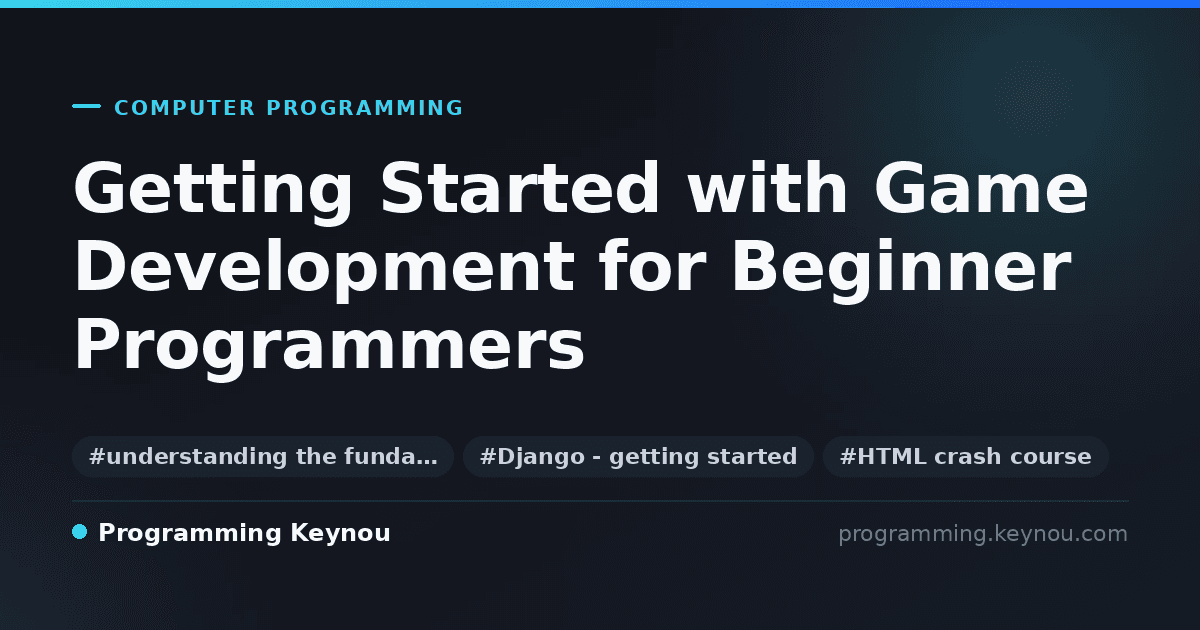 COMPUTER PROGRAMMING

Getting Started with Game Development for Beginner Programmers

#understanding the funda…

#Django - getting started

#HTML crash course

Programming Keynou

programming.keynou.com